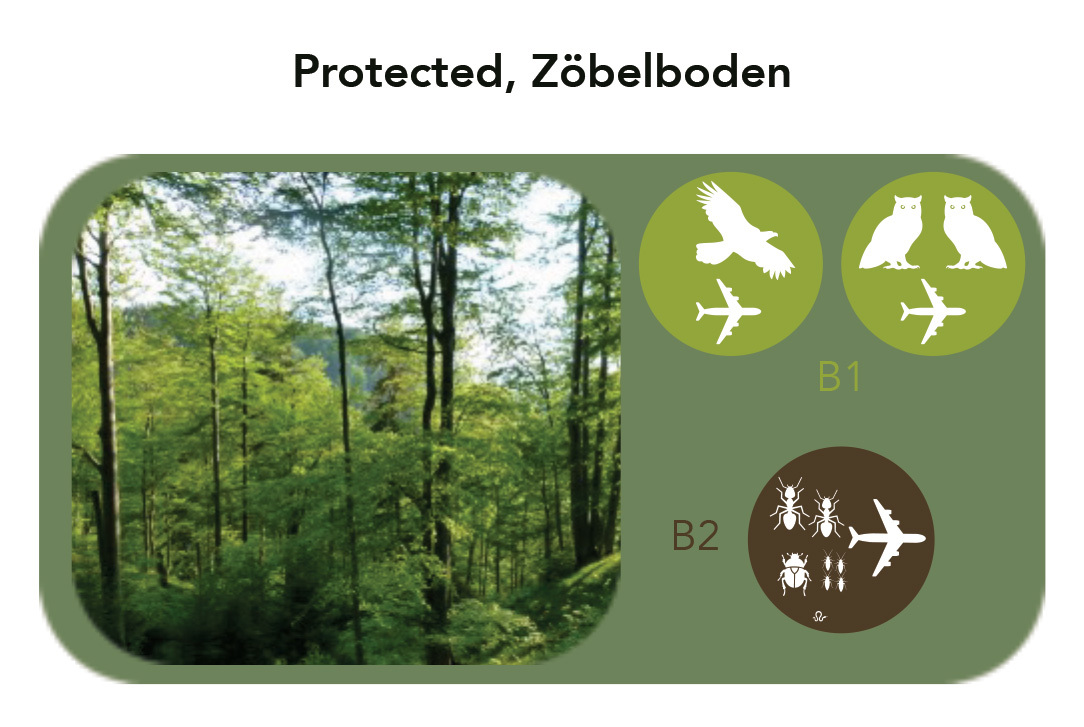 Protected, Zöbelboden

B1

B2